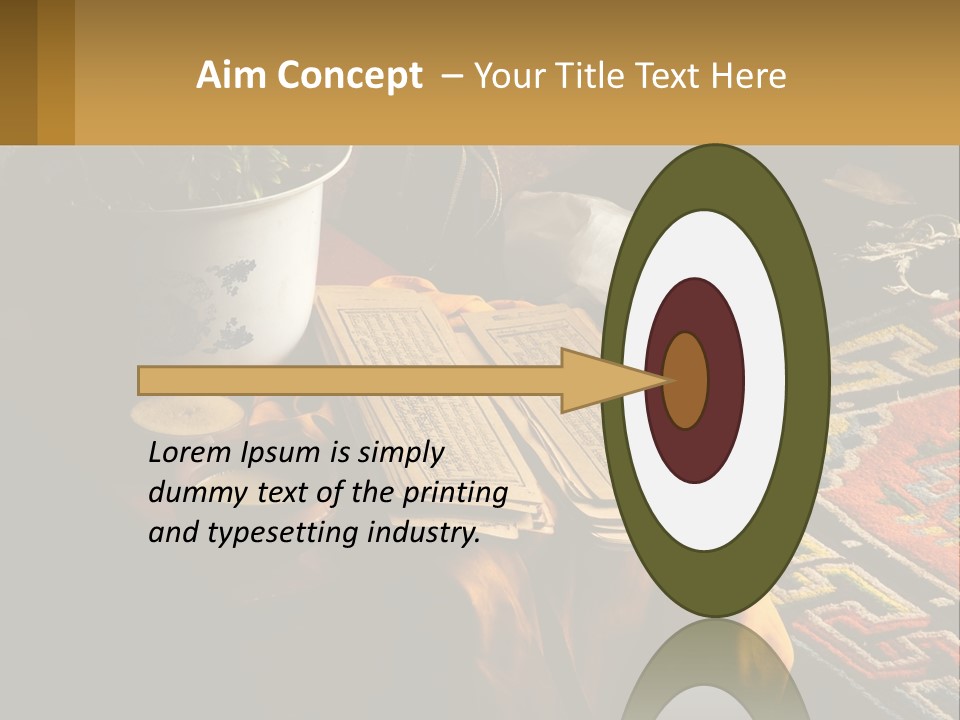 Aim Concept – Your Title Text Here

Lorem Ipsum is simply dummy text of the printing and typesetting industry.